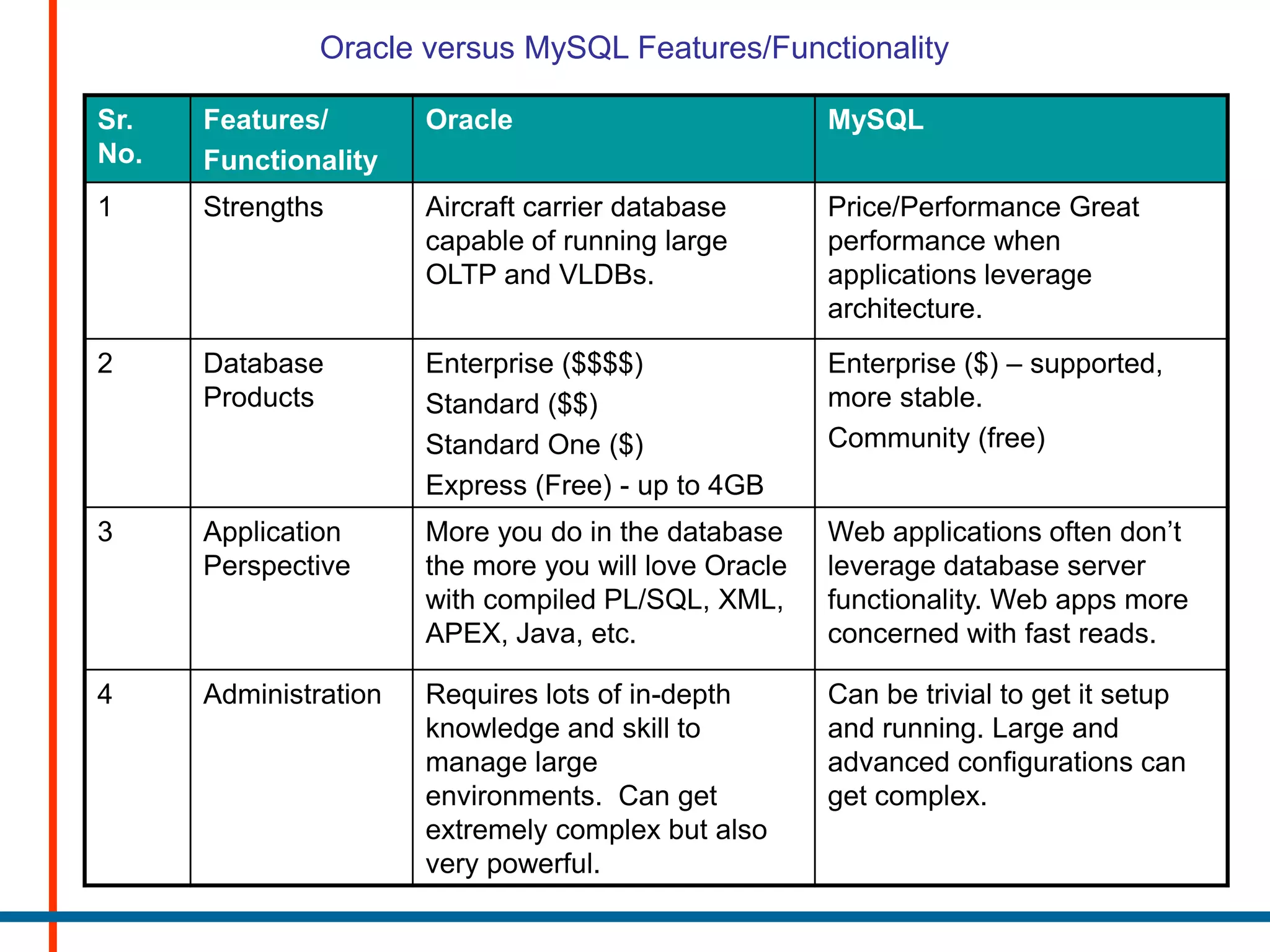 Oracle versus MySQL Features/Functionality

| Sr. No. | Features/ Functionality | Oracle | MySQL |
|---|---|---|---|
| 1 | Strengths | Aircraft carrier database capable of running large OLTP and VLDBs. | Price/Performance Great performance when applications leverage architecture. |
| 2 | Database Products | Enterprise (\$\$\$\$) Standard (\$\$) Standard One (\$) Express (Free) - up to 4GB | Enterprise (\$) – supported, more stable. Community (free) |
| 3 | Application Perspective | More you do in the database the more you will love Oracle with compiled PL/SQL, XML, APEX, Java, etc. | Web applications often don’t leverage database server functionality. Web apps more concerned with fast reads. |
| 4 | Administration | Requires lots of in-depth knowledge and skill to manage large environments. Can get extremely complex but also very powerful. | Can be trivial to get it setup and running. Large and advanced configurations can get complex. |